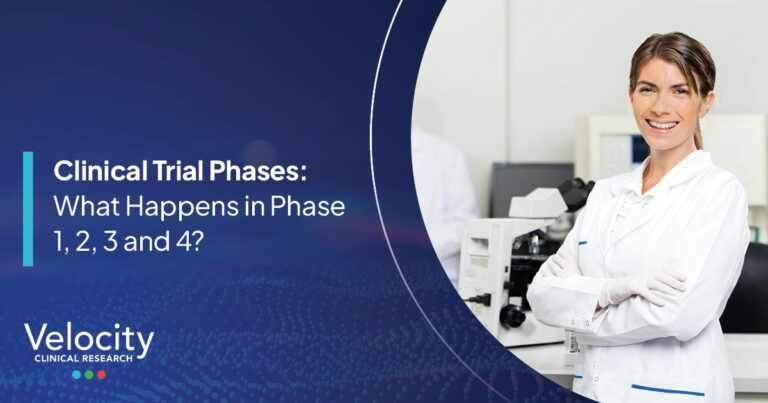 Clinical Trial Phases:
What Happens in Phase 1, 2, 3 and 4?

Velocity
CLINICAL RESEARCH